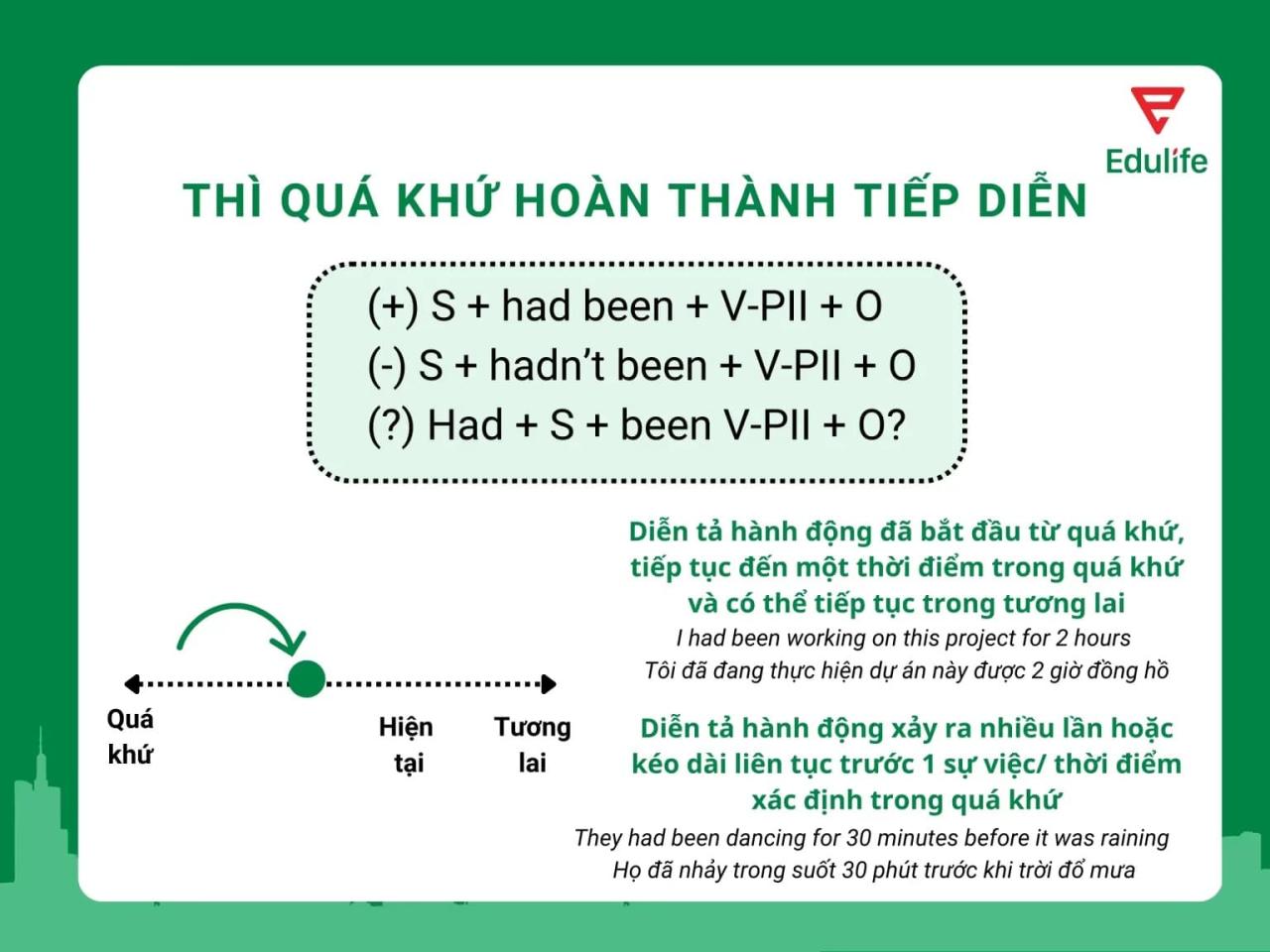 Edulife

THÌ QUÁ KHỨ HOÀN THÀNH TIẾP DIỄN

(+) S + had been + V-PII + O
(-) S + hadn't been + V-PII + O
(?) Had + S + been V-PII + O?

Quá khứ

Hiện tại

Tương lai

Diễn tả hành động đã bắt đầu từ quá khứ, tiếp tục đến một thời điểm trong quá khứ và có thể tiếp tục trong tương lai

I had been working on this project for 2 hours
Tôi đã đang thực hiện dự án này được 2 giờ đồng hồ

Diễn tả hành động xảy ra nhiều lần hoặc kéo dài liên tục trước 1 sự việc/ thời điểm xác định trong quá khứ

They had been dancing for 30 minutes before it was raining
Họ đã nhảy trong suốt 30 phút trước khi trời đổ mưa